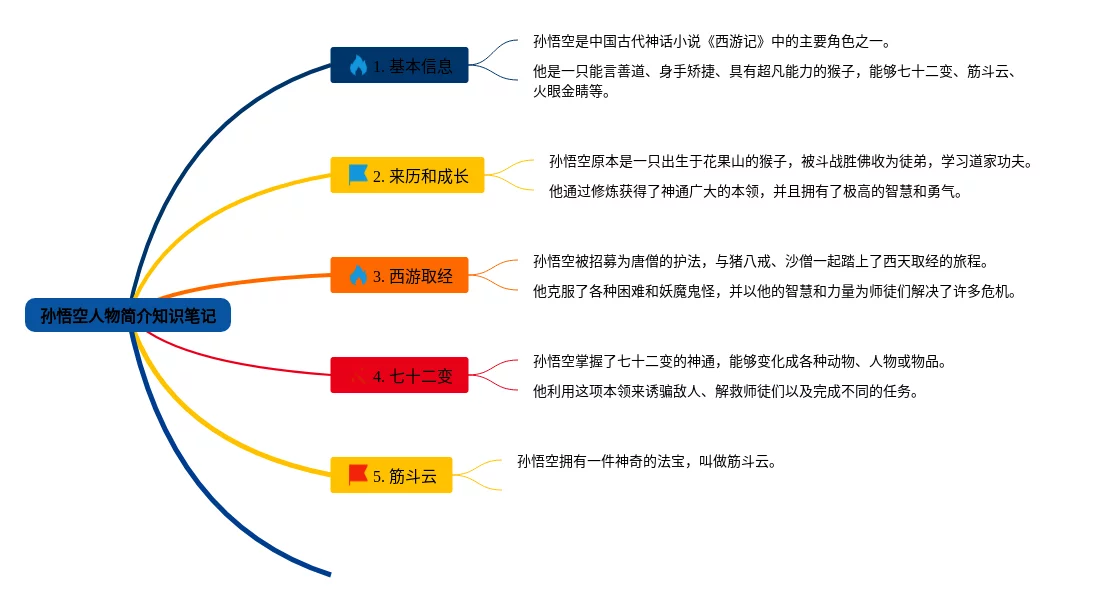 孙悟空人物简介知识笔记

1. 基本信息

孙悟空是中国古代神话小说《西游记》中的主要角色之一。

他是一只能言善道、身手矫捷、具有超凡能力的猴子，能够七十二变、筋斗云、火眼金睛等。

2. 来历和成长

孙悟空原本是一只出生于花果山的猴子，被斗战胜佛收为徒弟，学习道家功夫。

他通过修炼获得了神通广大的本领，并且拥有了极高的智慧和勇气。

3. 西游取经

孙悟空被招募为唐僧的护法，与猪八戒、沙僧一起踏上了西天取经的旅程。

他克服了各种困难和妖魔鬼怪，并以他的智慧和力量为师徒们解决了许多危机。

4. 七十二变

孙悟空掌握了七十二变的神通，能够变化成各种动物、人物或物品。

他利用这项本领来诱骗敌人、解救师徒们以及完成不同的任务。

5. 筋斗云

孙悟空拥有一件神奇的法宝，叫做筋斗云。